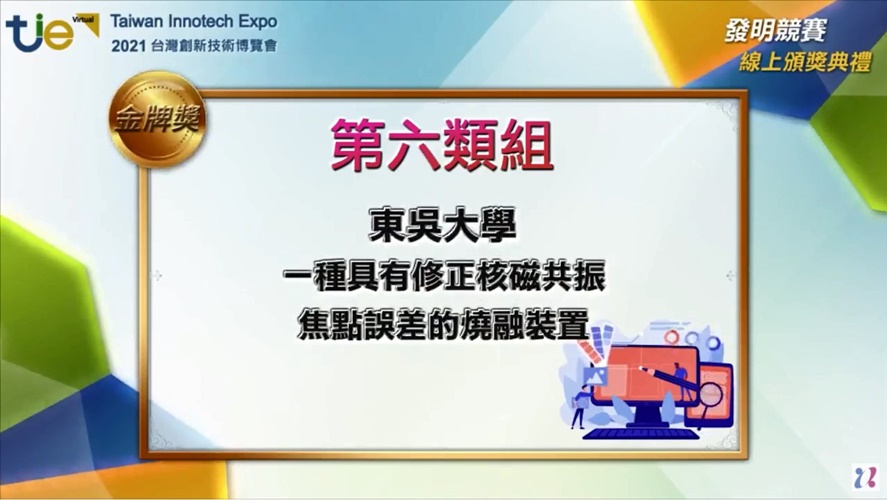 tie Virtual
Taiwan Innotech Expo
2021 台灣創新技術博覽會

發明競賽
線上頒獎典禮

金牌獎

第六類組

東吳大學
一種具有修正核磁共振
焦點誤差的燒融裝置